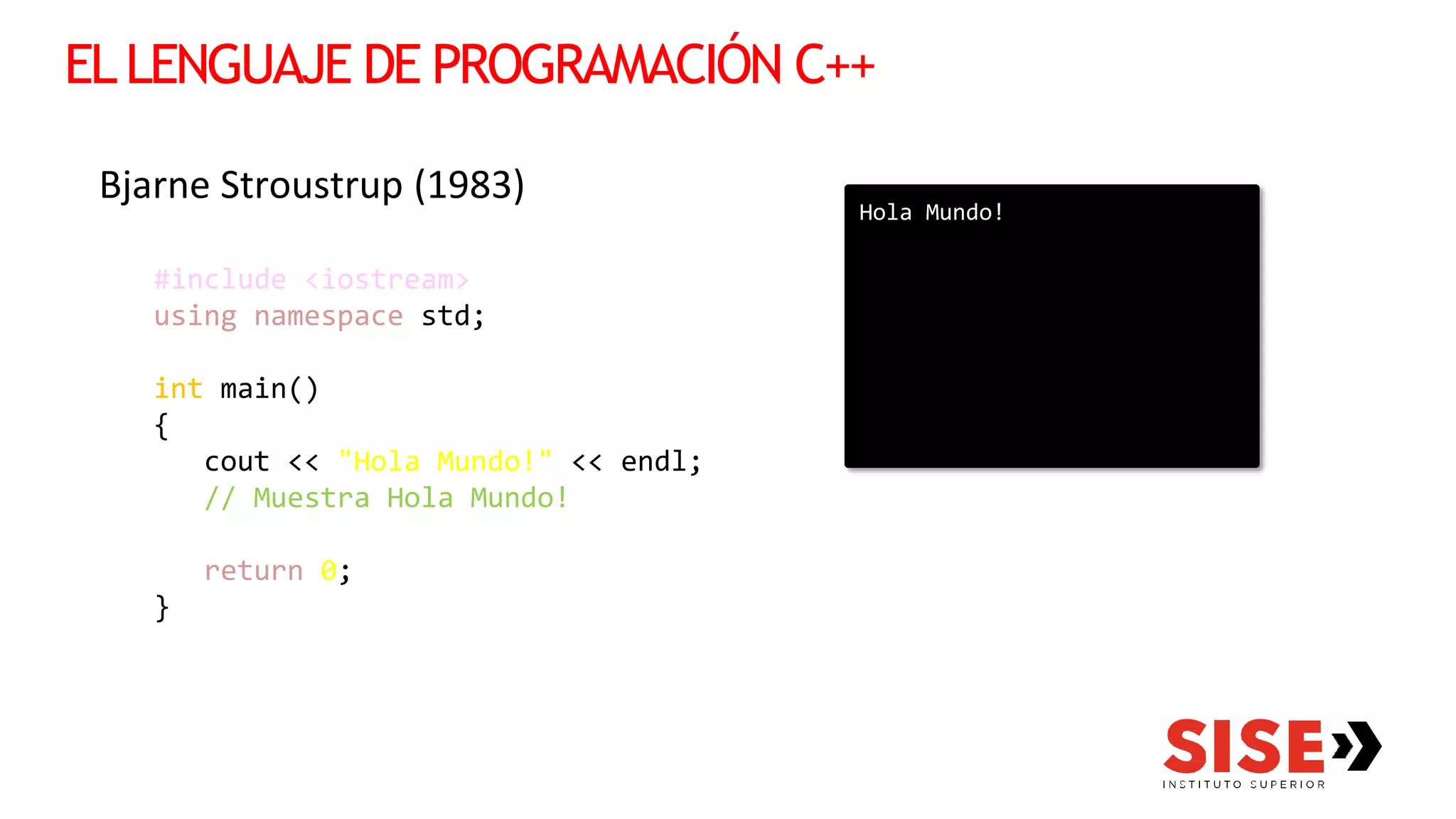 EL LENGUAJE DE PROGRAMACIÓN C++

Bjarne Stroustrup (1983)

#include <iostream>
using namespace std;

int main()
{
cout << "Hola Mundo!" << endl;
// Muestra Hola Mundo!

return 0;
}

Hola Mundo!

SISE
INSTITUTO SUPERIOR